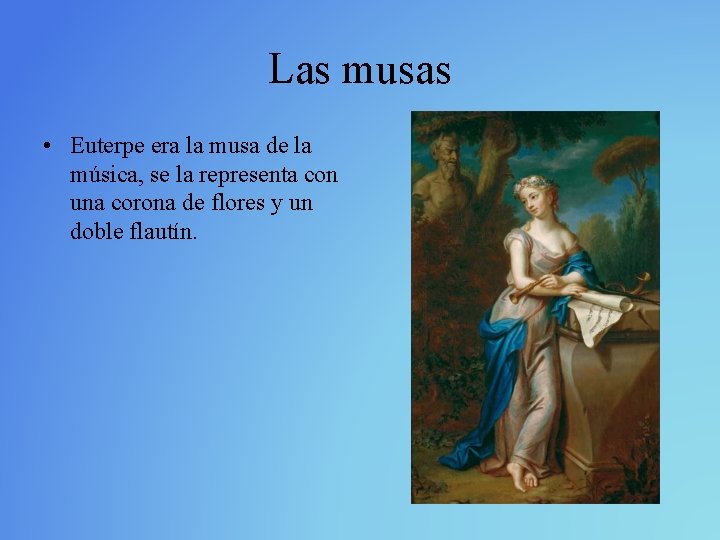 Las musas

• Euterpe era la musa de la música, se la representa con una corona de flores y un doble flautín.